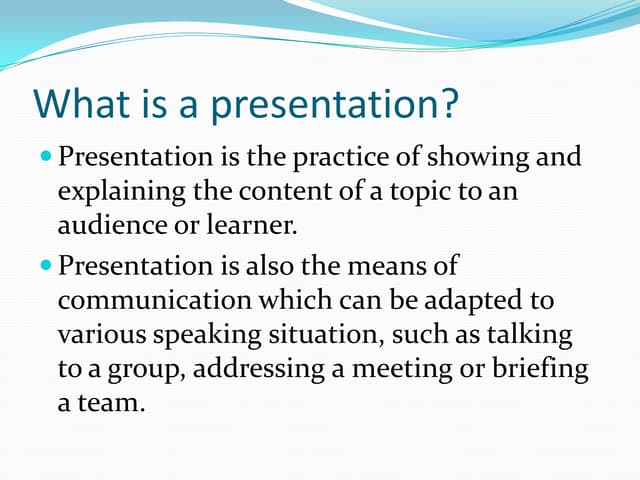 What is a presentation?

- Presentation is the practice of showing and explaining the content of a topic to an audience or learner.
- Presentation is also the means of communication which can be adapted to various speaking situation, such as talking to a group, addressing a meeting or briefing a team.